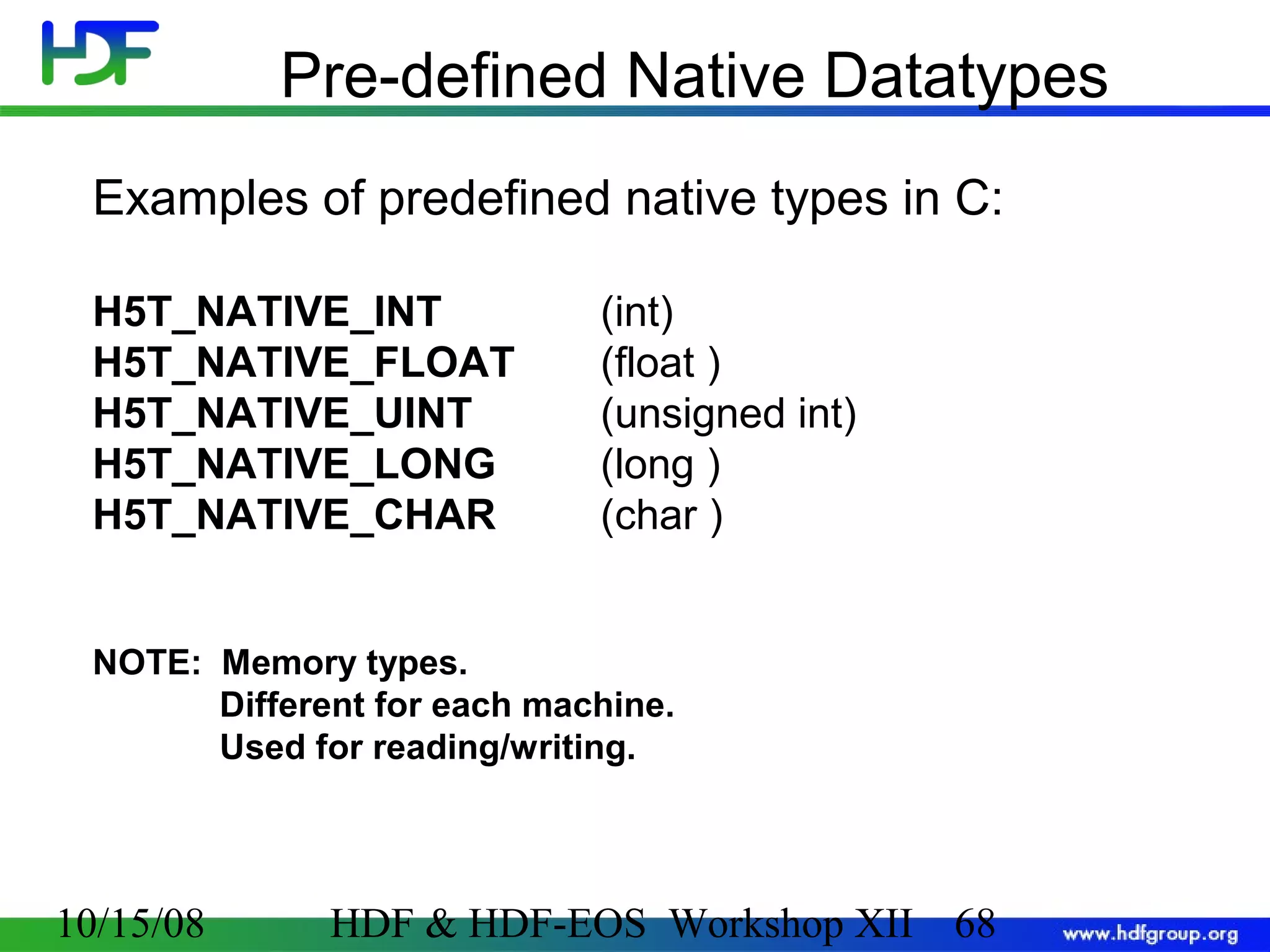 HDF

Pre-defined Native Datatypes

Examples of predefined native types in C:

H5T_NATIVE_INT (int)
H5T_NATIVE_FLOAT (float )
H5T_NATIVE_UINT (unsigned int)
H5T_NATIVE_LONG (long )
H5T_NATIVE_CHAR (char )

NOTE: Memory types.
Different for each machine.
Used for reading/writing.

10/15/08 HDF & HDF-EOS Workshop XII 68 www.hdfgroup.org